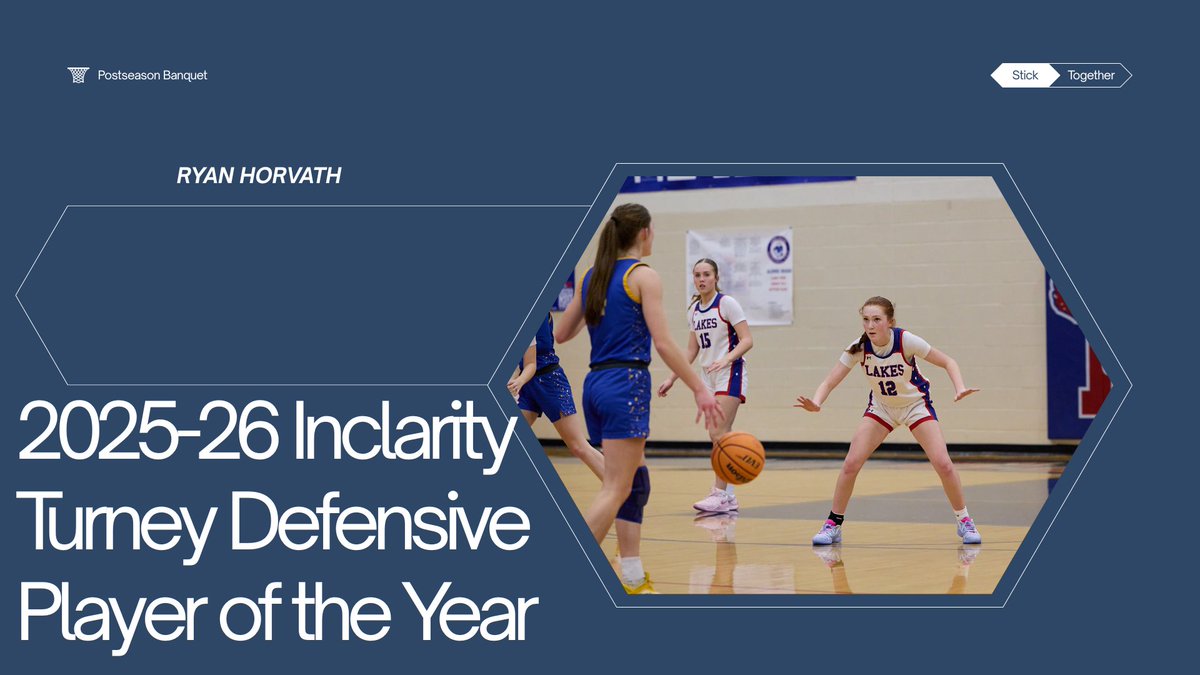 Postseason Banquet

Stick Together

RYAN HORVATH

2025-26 Inclarity Turney Defensive Player of the Year

LAKES 15

LAKES 12